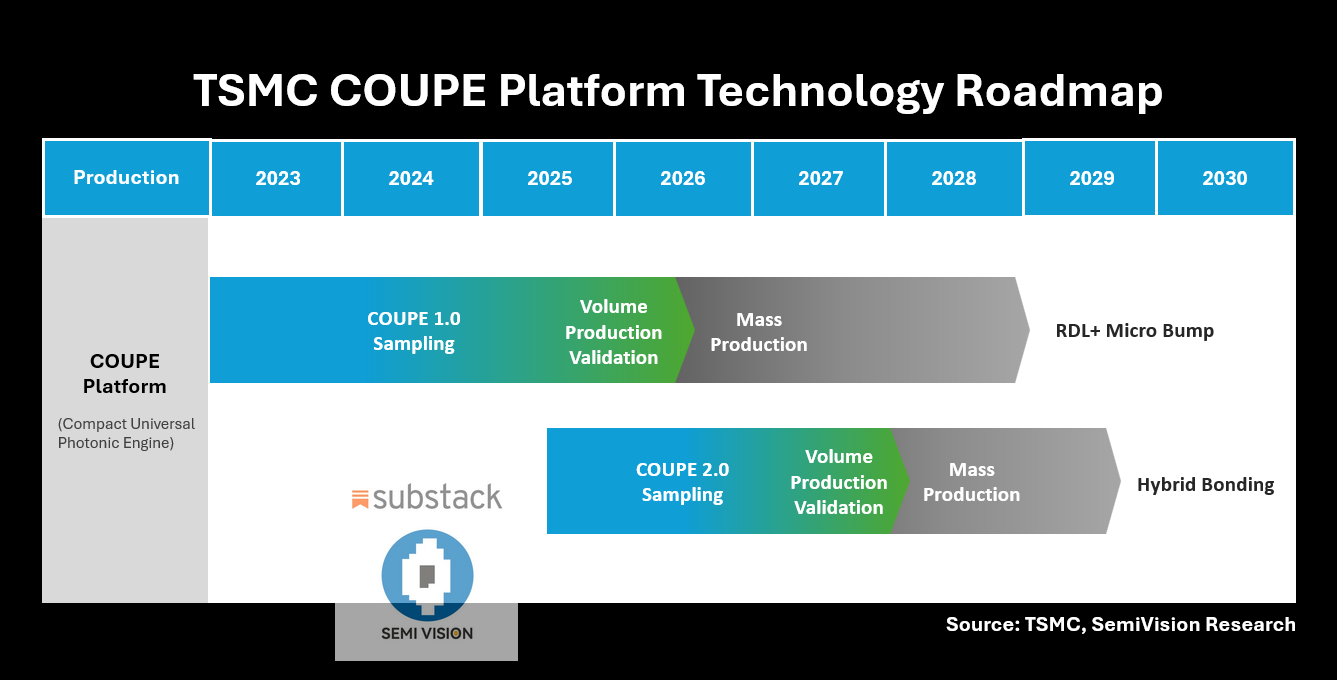 TSMC COUPE Platform Technology Roadmap

| Production | 2023 | 2024 | 2025 | 2026 | 2027 | 2028 | 2029 | 2030 |
|---|---|---|---|---|---|---|---|---|

COUPE Platform

(Compact Universal Photonic Engine)

COUPE 1.0 Sampling

Volume Production Validation

Mass Production

RDL+ Micro Bump

COUPE 2.0 Sampling

Volume Production Validation

Mass Production

Hybrid Bonding

substack

SEMI VISION

Source: TSMC, SemiVision Research